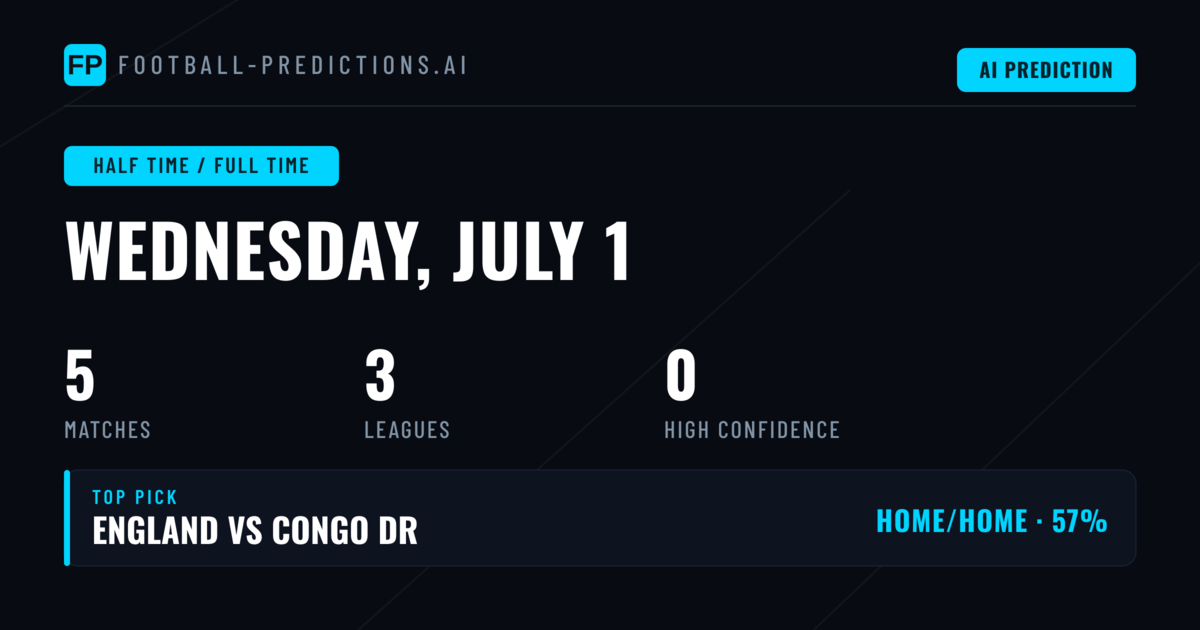 FP FOOTBALL-PREDICTIONS.AI

AI PREDICTION

HALF TIME / FULL TIME

WEDNESDAY, JULY 1

5
MATCHES

3
LEAGUES

0
HIGH CONFIDENCE

TOP PICK
ENGLAND VS CONGO DR

HOME/HOME · 57%